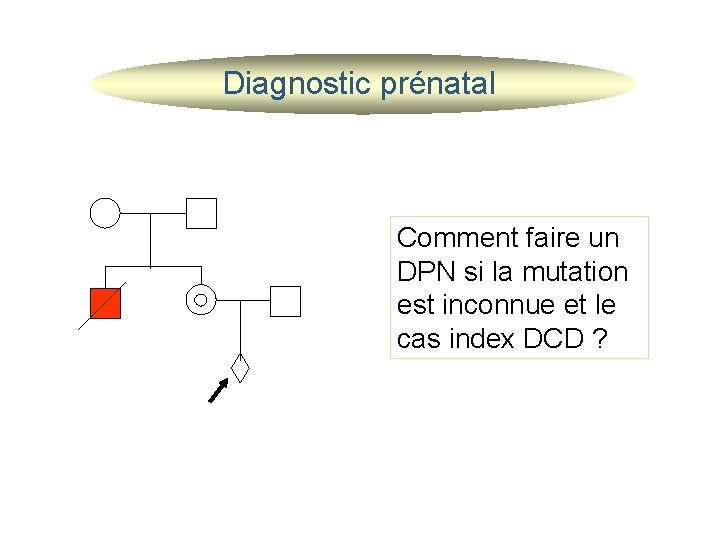 Diagnostic prénatal

Comment faire un DPN si la mutation est inconnue et le cas index DCD ?